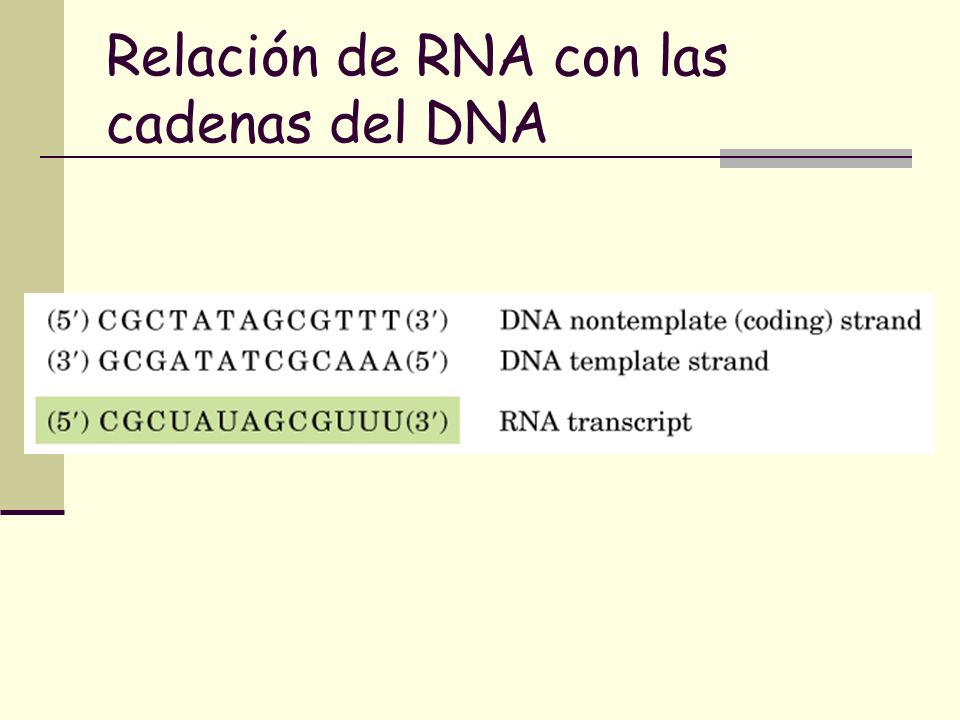 Relación de RNA con las cadenas del DNA

(5′) CGCTATAGCGTTT(3′) DNA nontemplate (coding) strand
(3′) GCGATATCGCAAA(5′) DNA template strand

(5′) CGCUAUAGCGUUU(3′) RNA transcript